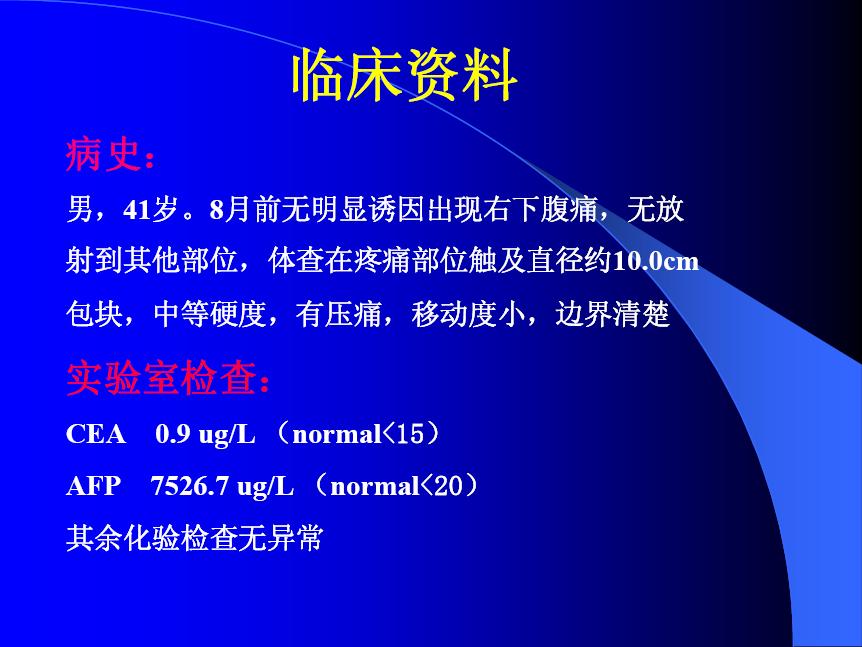 临床资料

病史：

男，41岁。8月前无明显诱因出现右下腹痛，无放射到其他部位，体查在疼痛部位触及直径约10.0cm包块，中等硬度，有压痛，移动度小，边界清楚

实验室检查：

CEA 0.9 ug/L （normal<15）

AFP 7526.7 ug/L （normal<20）

其余化验检查无异常